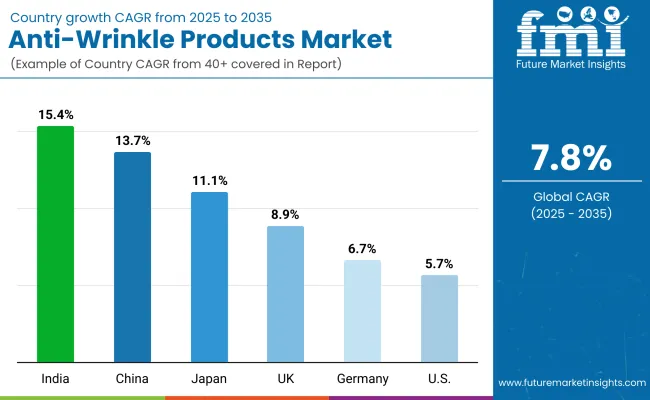 Country growth CAGR from 2025 to 2035

Anti-Wrinkle Products Market

(Example of Country CAGR from 40+ covered in Report)

fmi
Future Market Insights

15.4%
13.7%
11.1%
8.9%
6.7%
5.7%

India
China
Japan
UK
Germany
U.S.

7.8%
Global CAGR
(2025 - 2035)

www.futuremarketinsights.com